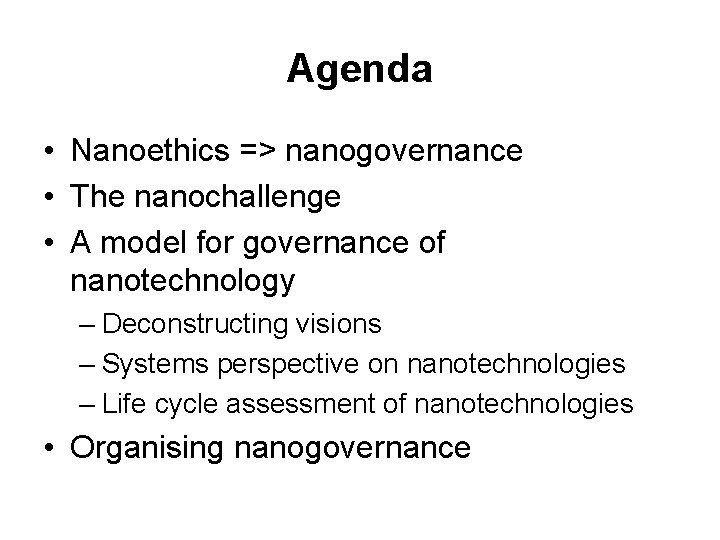 Agenda

• Nanoethics => nanogovernance
• The nanochallenge
• A model for governance of nanotechnology
  – Deconstructing visions
  – Systems perspective on nanotechnologies
  – Life cycle assessment of nanotechnologies
• Organising nanogovernance